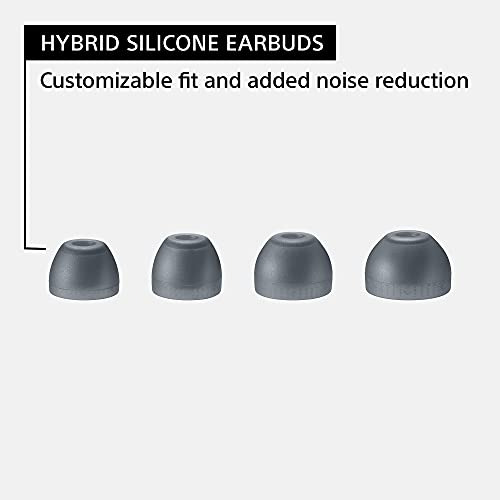 HYBRID SILICONE EARBUDS

Customizable fit and added noise reduction